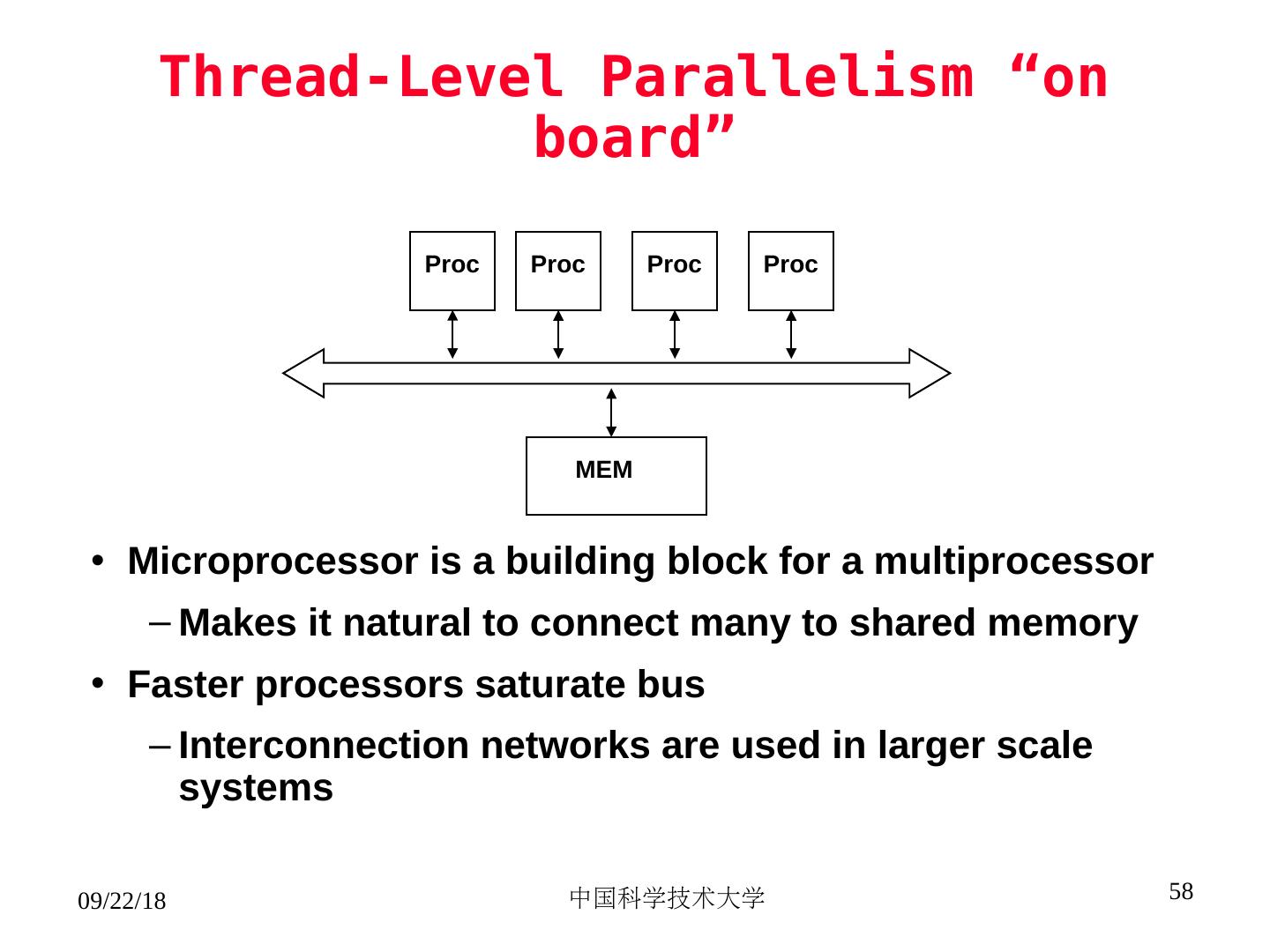 Thread-Level Parallelism “on board”

Proc Proc Proc Proc

MEM

• Microprocessor is a building block for a multiprocessor
– Makes it natural to connect many to shared memory
• Faster processors saturate bus
– Interconnection networks are used in larger scale systems

09/22/18

中国科学技术大学

58